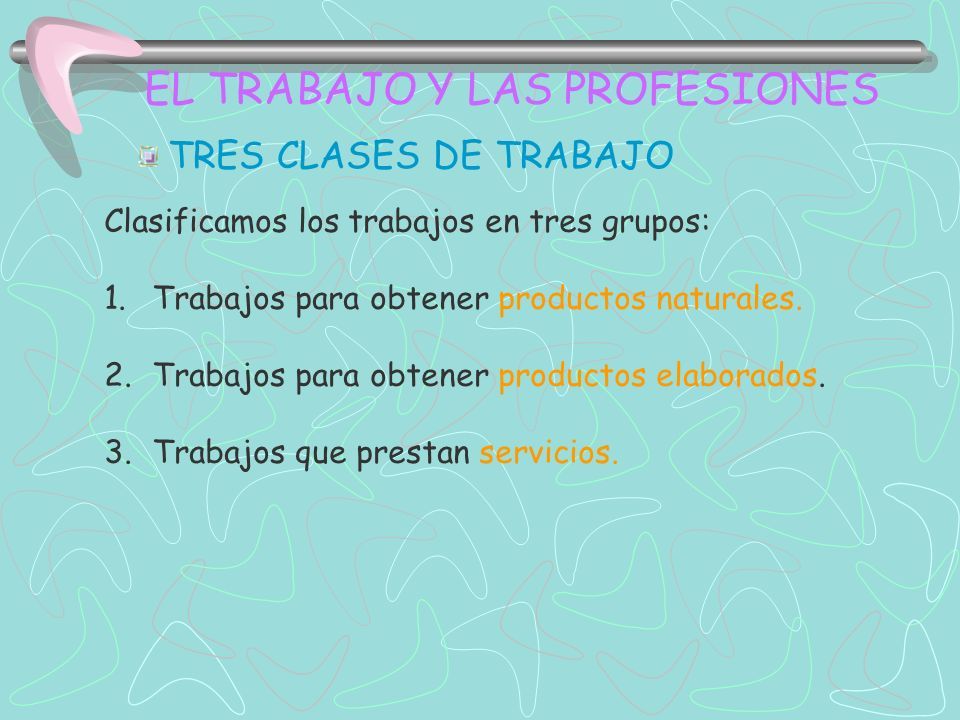 EL TRABAJO Y LAS PROFESIONES

TRES CLASES DE TRABAJO

Clasificamos los trabajos en tres grupos:

1. Trabajos para obtener productos naturales.

2. Trabajos para obtener productos elaborados.

3. Trabajos que prestan servicios.